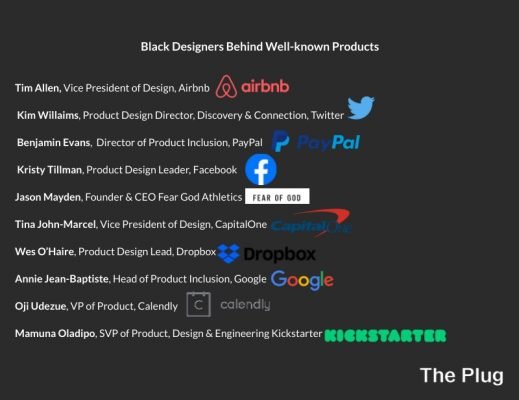 Black Designers Behind Well-known Products

Tim Allen, Vice President of Design, Airbnb airbnb

Kim Willaims, Product Design Director, Discovery & Connection, Twitter

Benjamin Evans, Director of Product Inclusion, PayPal PayPal

Kristy Tillman, Product Design Leader, Facebook f

Jason Mayden, Founder & CEO Fear God Athletics FEAR OF GOD

Tina John-Marcel, Vice President of Design, CapitalOne CapitalOne

Wes O'Haire, Product Design Lead, Dropbox Dropbox

Annie Jean-Baptiste, Head of Product Inclusion, Google Google

Oji Udezue, VP of Product, Calendly C calendly

Mamuna Oladipo, SVP of Product, Design & Engineering Kickstarter KICKSTARTER

The Plug